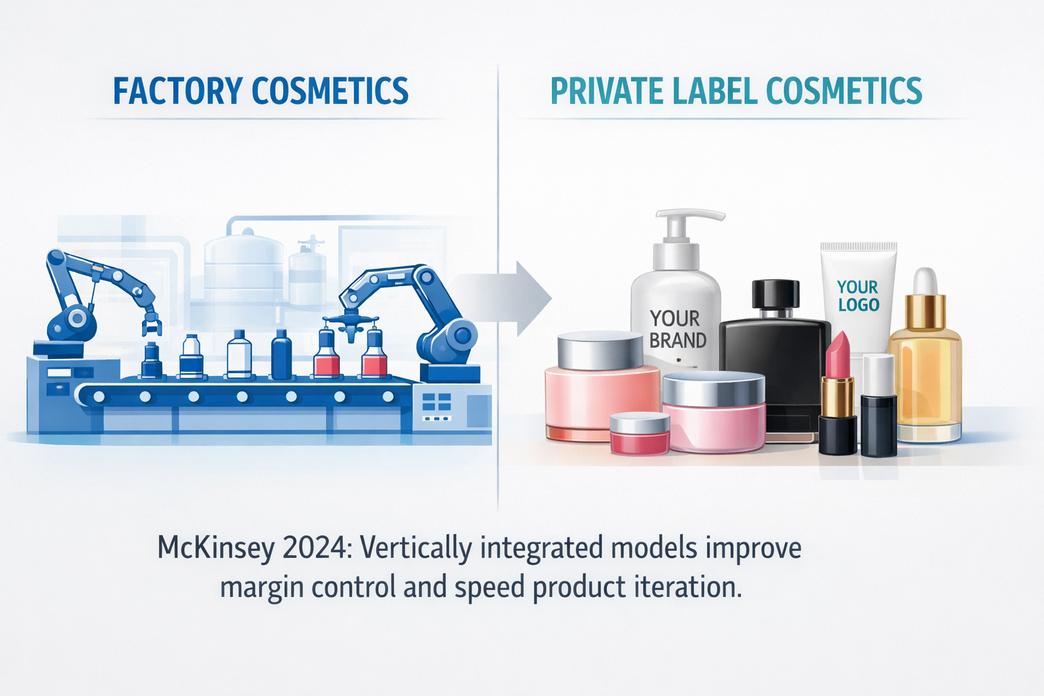 FACTORY COSMETICS

PRIVATE LABEL COSMETICS

YOUR BRAND

YOUR LOGO

McKinsey 2024: Vertically integrated models improve margin control and speed product iteration.